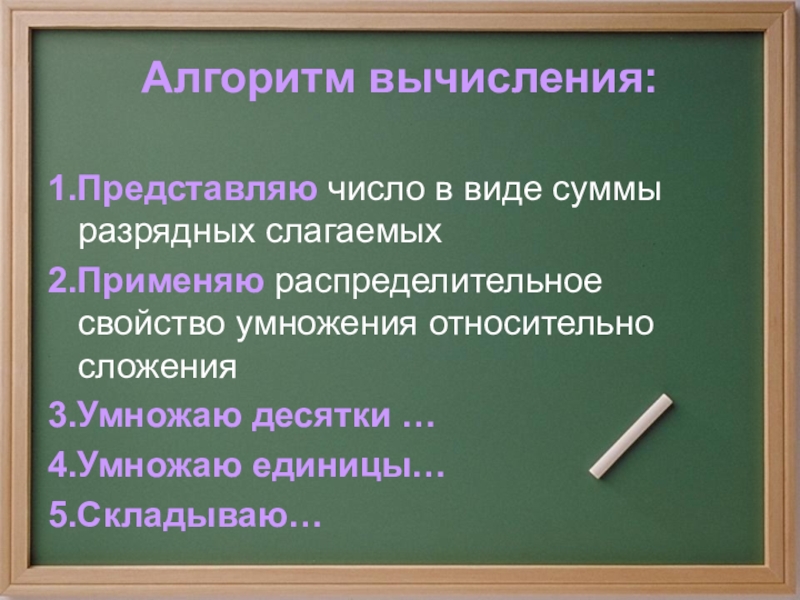 Алгоритм вычисления:

1.Представляю число в виде суммы разрядных слагаемых

2.Применяю распределительное свойство умножения относительно сложения

3.Умножаю десятки …

4.Умножаю единицы…

5.Складываю…